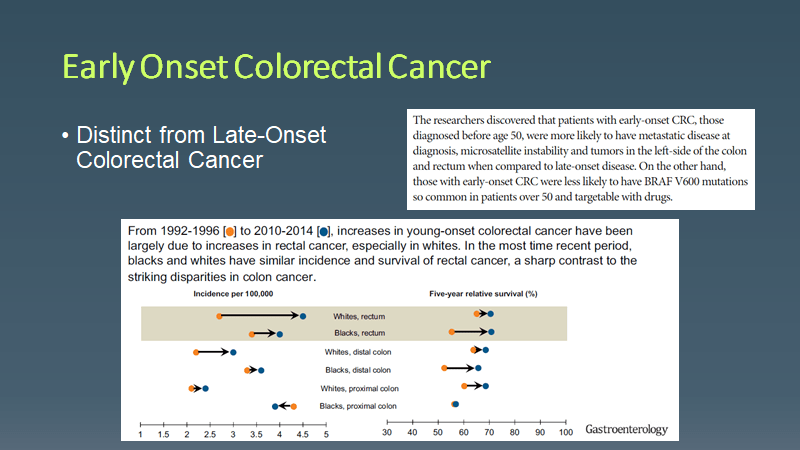 Early Onset Colorectal Cancer

• Distinct from Late-Onset Colorectal Cancer

The researchers discovered that patients with early-onset CRC, those diagnosed before age 50, were more likely to have metastatic disease at diagnosis, microsatellite instability and tumors in the left-side of the colon and rectum when compared to late-onset disease. On the other hand, those with early-onset CRC were less likely to have BRAF V600 mutations so common in patients over 50 and targetable with drugs.

From 1992-1996 [●] to 2010-2014 [●], increases in young-onset colorectal cancer have been largely due to increases in rectal cancer, especially in whites. In the most time recent period, blacks and whites have similar incidence and survival of rectal cancer, a sharp contrast to the striking disparities in colon cancer.

Incidence per 100,000

Five-year relative survival (%)

Whites, rectum

Blacks, rectum

Whites, distal colon

Blacks, distal colon

Whites, proximal colon

Blacks, proximal colon

1 1.5 2 2.5 3 3.5 4 4.5 5

30 40 50 60 70 80 90 100

Gastroenterology